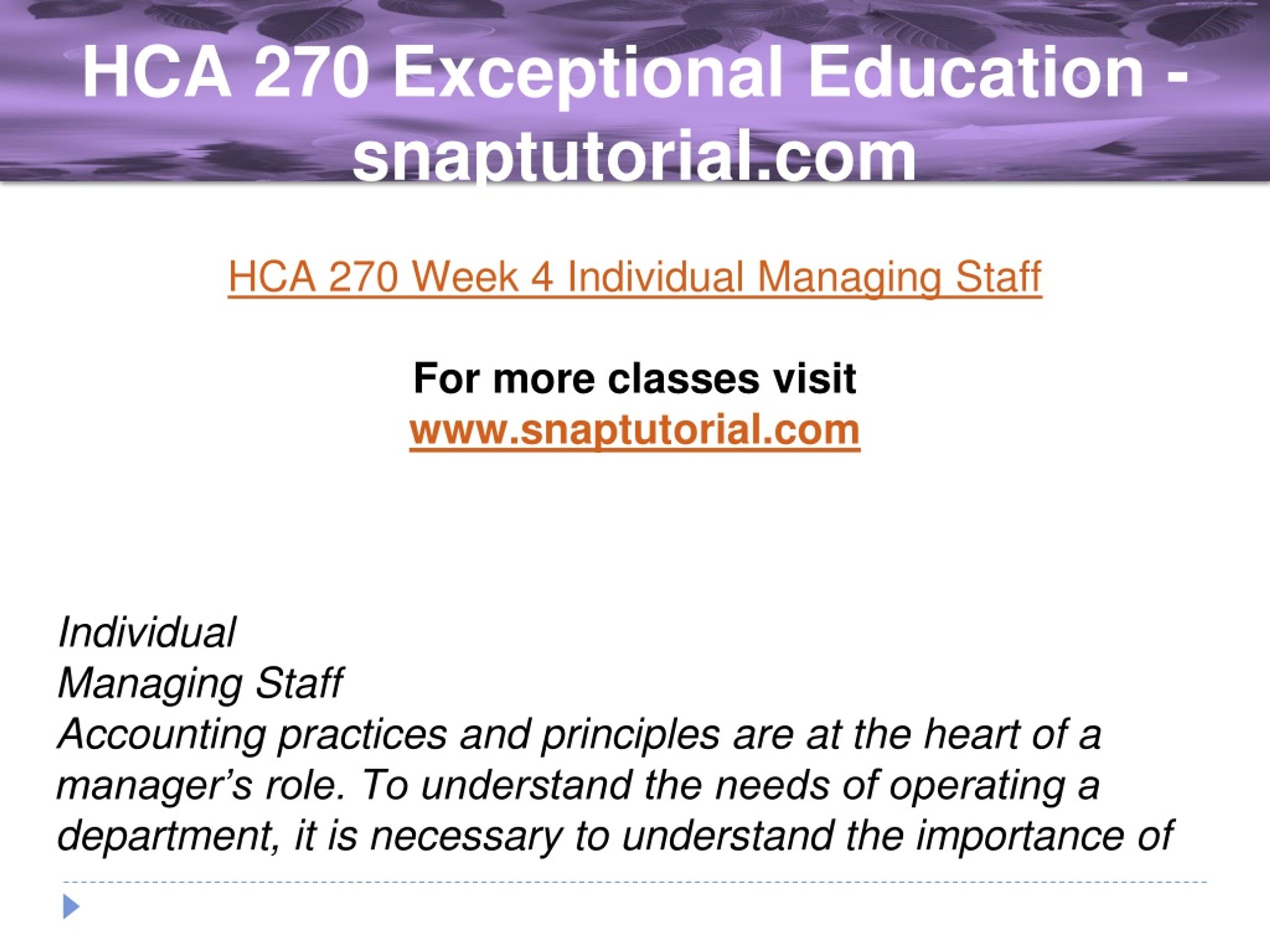 HCA 270 Exceptional Education - snaptutorial.com

HCA 270 Week 4 Individual Managing Staff

For more classes visit
www.snaptutorial.com

Individual
Managing Staff
Accounting practices and principles are at the heart of a manager's role. To understand the needs of operating a department, it is necessary to understand the importance of